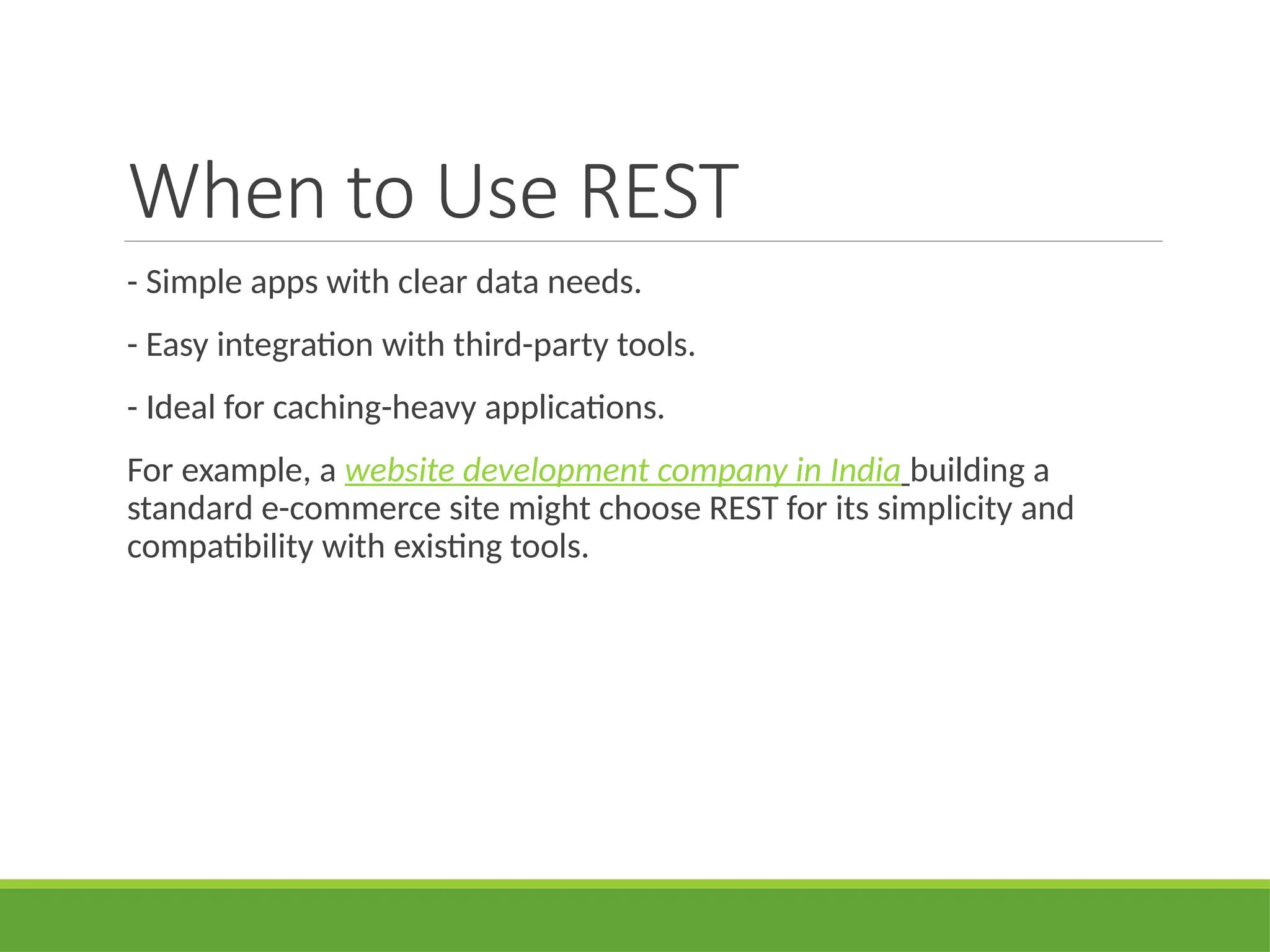 When to Use REST

- Simple apps with clear data needs.

- Easy integration with third-party tools.

- Ideal for caching-heavy applications.

For example, a website development company in India building a standard e-commerce site might choose REST for its simplicity and compatibility with existing tools.